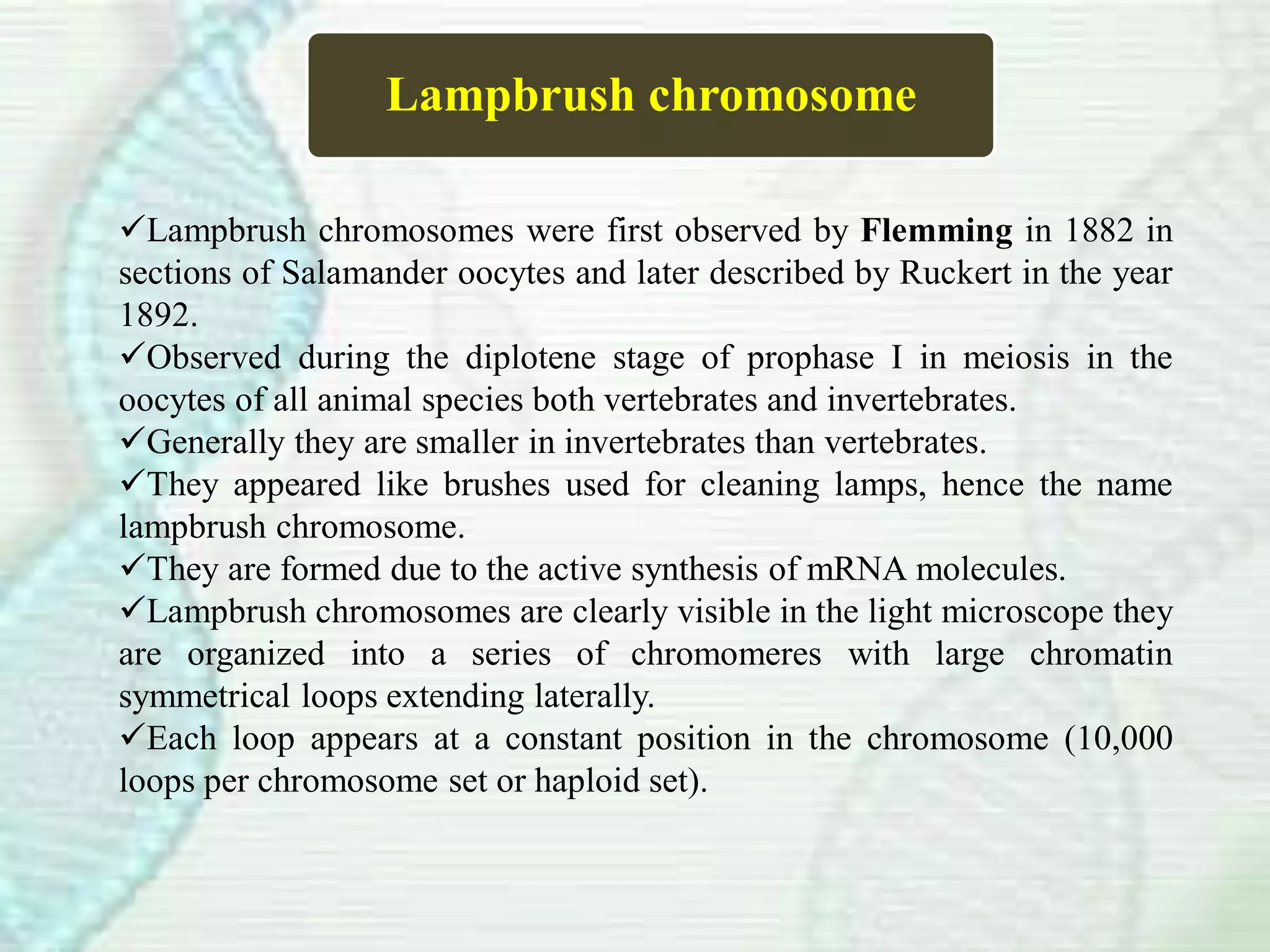 Lampbrush chromosome

✓Lampbrush chromosomes were first observed by Flemming in 1882 in sections of Salamander oocytes and later described by Ruckert in the year 1892.
✓Observed during the diplotene stage of prophase I in meiosis in the oocytes of all animal species both vertebrates and invertebrates.
✓Generally they are smaller in invertebrates than vertebrates.
✓They appeared like brushes used for cleaning lamps, hence the name lampbrush chromosome.
✓They are formed due to the active synthesis of mRNA molecules.
✓Lampbrush chromosomes are clearly visible in the light microscope they are organized into a series of chromomeres with large chromatin symmetrical loops extending laterally.
✓Each loop appears at a constant position in the chromosome (10,000 loops per chromosome set or haploid set).